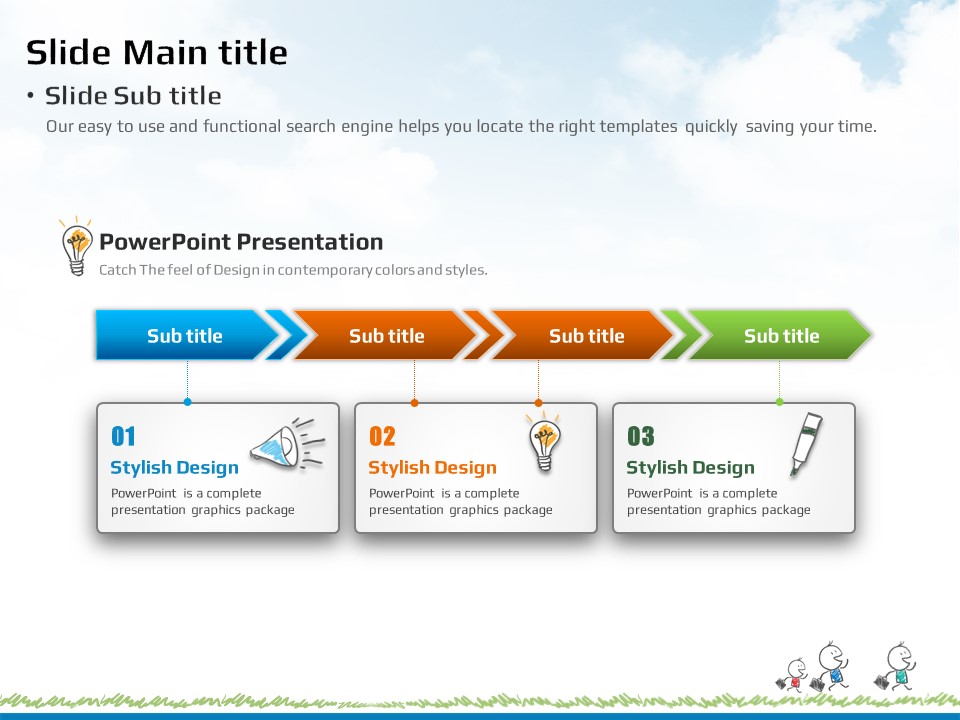 Slide Main title

• Slide Sub title

Our easy to use and functional search engine helps you locate the right templates quickly saving your time.

PowerPoint Presentation

Catch The feel of Design in contemporary colors and styles.

Sub title

Sub title

Sub title

Sub title

01

Stylish Design

PowerPoint is a complete presentation graphics package

02

Stylish Design

PowerPoint is a complete presentation graphics package

03

Stylish Design

PowerPoint is a complete presentation graphics package